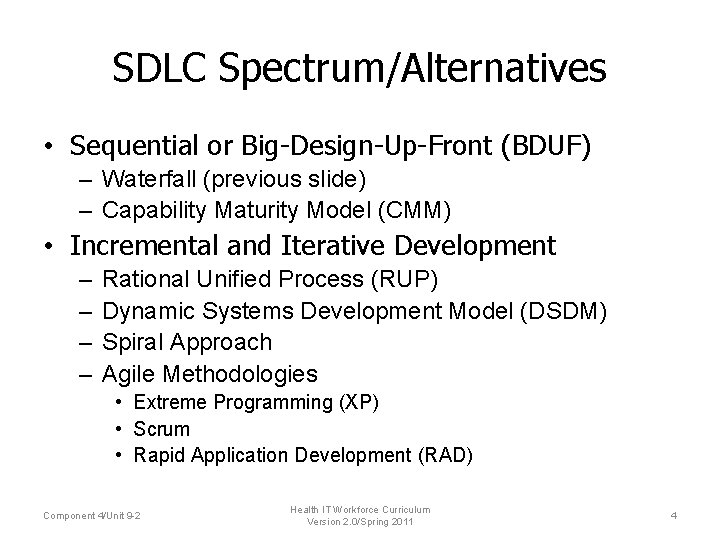 SDLC Spectrum/Alternatives

• Sequential or Big-Design-Up-Front (BDUF)
  – Waterfall (previous slide)
  – Capability Maturity Model (CMM)
• Incremental and Iterative Development
  – Rational Unified Process (RUP)
  – Dynamic Systems Development Model (DSDM)
  – Spiral Approach
  – Agile Methodologies
    • Extreme Programming (XP)
    • Scrum
    • Rapid Application Development (RAD)

Component 4/Unit 9-2

Health IT Workforce Curriculum
Version 2.0/Spring 2011

4